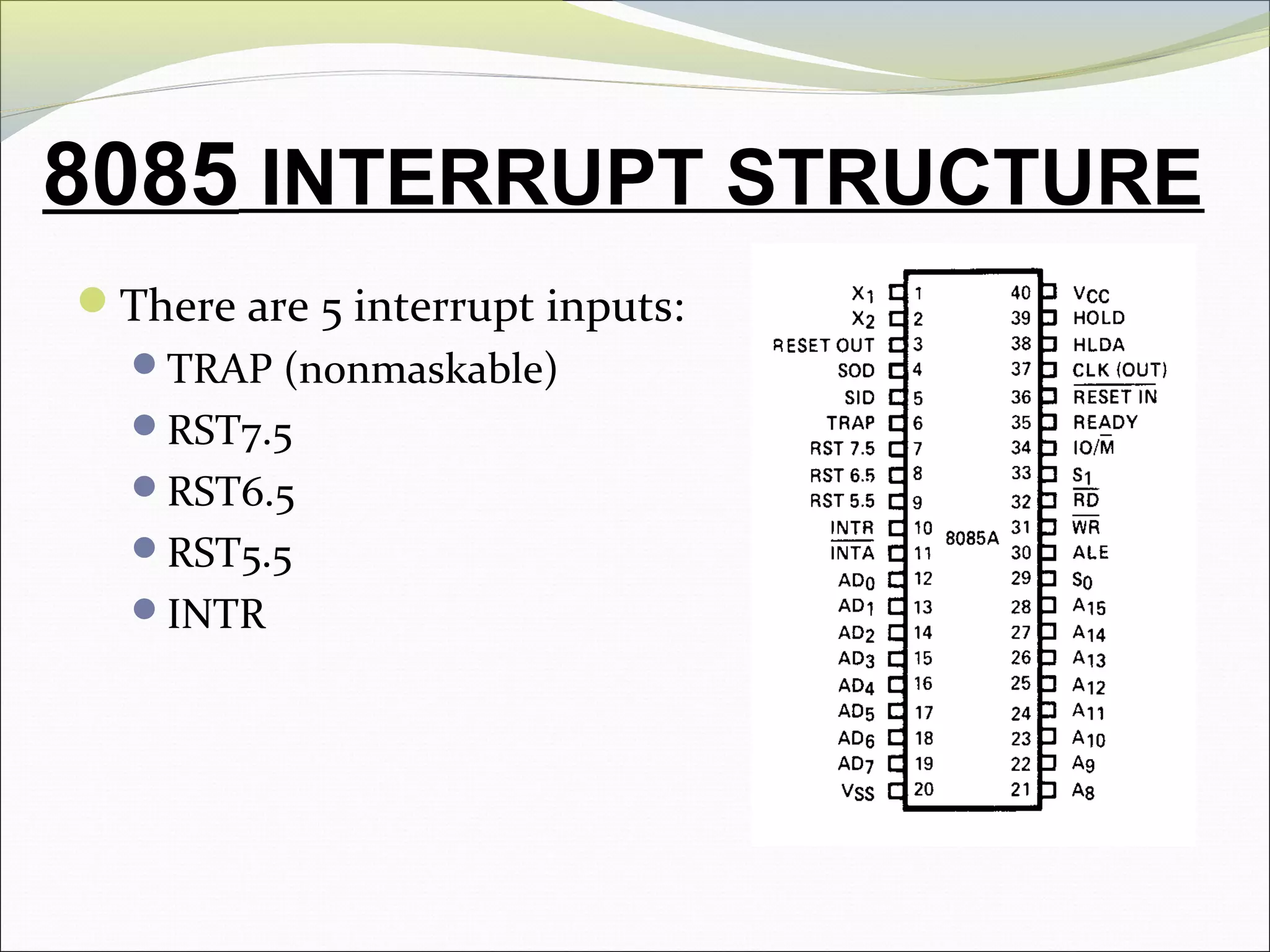 8085 INTERRUPT STRUCTURE

There are 5 interrupt inputs:
TRAP (nonmaskable)
RST7.5
RST6.5
RST5.5
INTR

$X_1$ 1
$X_2$ 2
RESET OUT 3
SOD 4
SID 5
TRAP 6
RST 7.5 7
RST 6.5 8
RST 5.5 9
INTR 10
$\overline{INTA}$ 11
$AD_0$ 12
$AD_1$ 13
$AD_2$ 14
$AD_3$ 15
$AD_4$ 16
$AD_5$ 17
$AD_6$ 18
$AD_7$ 19
$V_{SS}$ 20

8085A

40 $V_{CC}$
39 HOLD
38 HLDA
37 CLK (OUT)
36 $\overline{RESET\ IN}$
35 READY
34 $IO/\overline{M}$
33 $S_1$
32 $\overline{RD}$
31 $\overline{WR}$
30 ALE
29 $S_0$
28 $A_{15}$
27 $A_{14}$
26 $A_{13}$
25 $A_{12}$
24 $A_{11}$
23 $A_{10}$
22 $A_9$
21 $A_8$